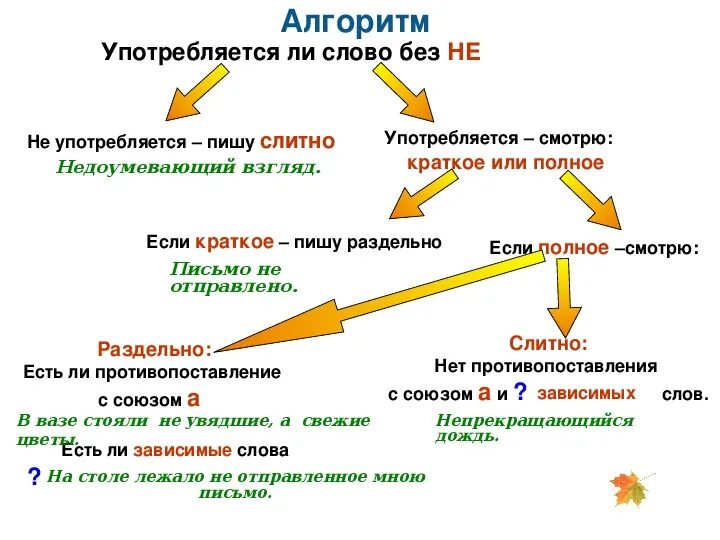 Алгоритм

Употребляется ли слово без НЕ

Не употребляется – пишу слитно
Недоумевающий взгляд.

Употребляется – смотрю:
краткое или полное

Если краткое – пишу раздельно
Письмо не отправлено.

Если полное –смотрю:

Раздельно:
Есть ли противопоставление с союзом а
В вазе стояли не увядшие, а свежие цветы.
Есть ли зависимые слова
? На столе лежало не отправленное мною письмо.

Слитно:
Нет противопоставления с союзом а и ? зависимых слов.
Непрекращающийся дождь.